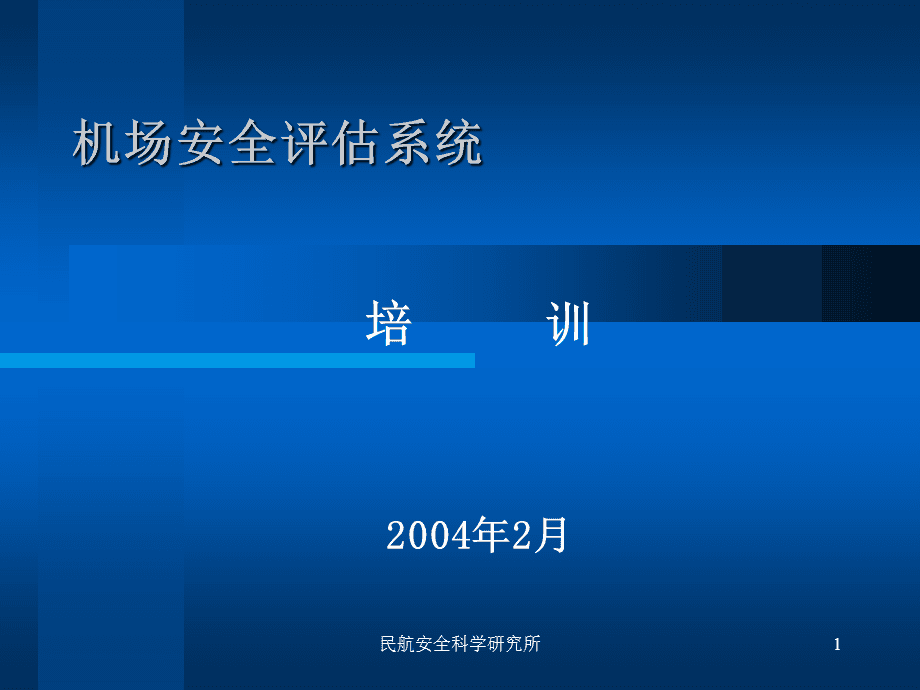 机场安全评估系统

培　　训

2004年2月

民航安全科学研究所

1